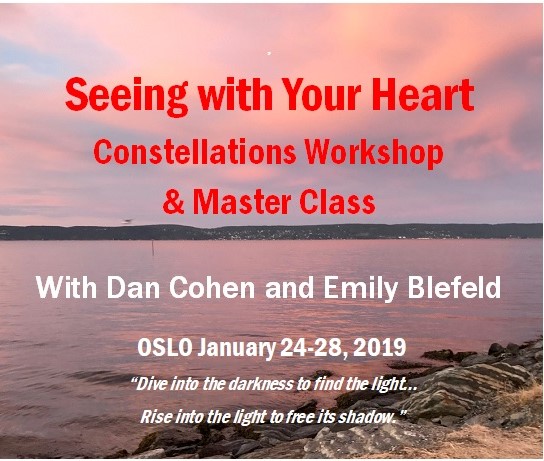 Seeing with Your Heart
Constellations Workshop
& Master Class

With Dan Cohen and Emily Blefeld

OSLO January 24-28, 2019

"Dive into the darkness to find the light…
Rise into the light to free its shadow."